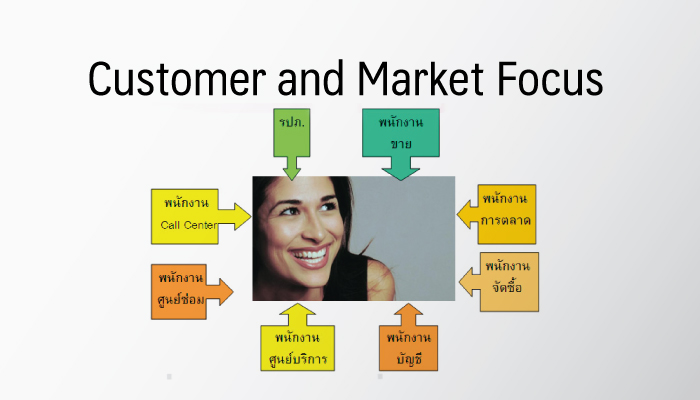 Customer and Market Focus

รปภ.

พนักงาน ขาย

พนักงาน Call Center

พนักงาน การตลาด

พนักงาน ศูนย์ซ่อม

พนักงาน จัดซื้อ

พนักงาน ศูนย์บริการ

พนักงาน บัญชี